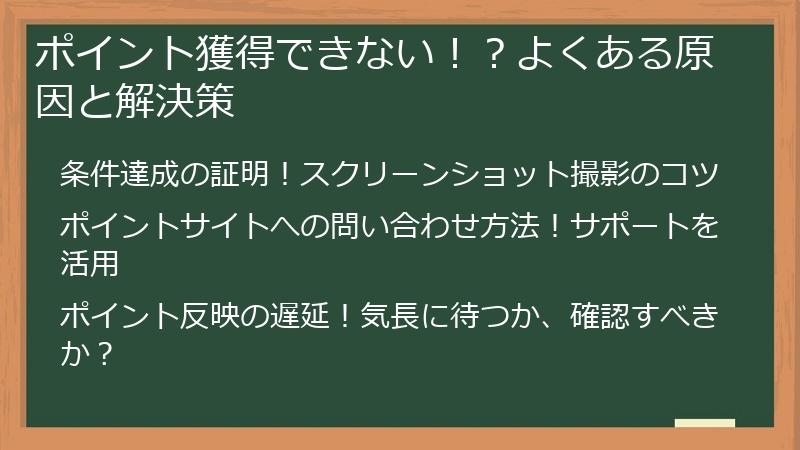 ポイント獲得できない！？よくある原因と解決策

条件達成の証明！スクリーンショット撮影のコツ

ポイントサイトへの問い合わせ方法！サポートを活用

ポイント反映の遅延！気長に待つか、確認すべきか？